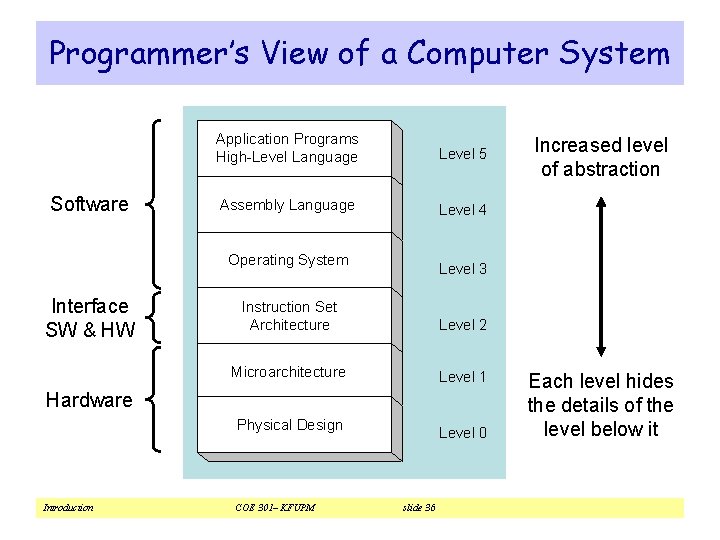 Programmer's View of a Computer System

Software

Interface SW & HW

Hardware

Application Programs High-Level Language

Assembly Language

Operating System

Instruction Set Architecture

Microarchitecture

Physical Design

Level 5

Level 4

Level 3

Level 2

Level 1

Level 0

Increased level of abstraction

Each level hides the details of the level below it

Introduction

COE 301– KFUPM

slide 36